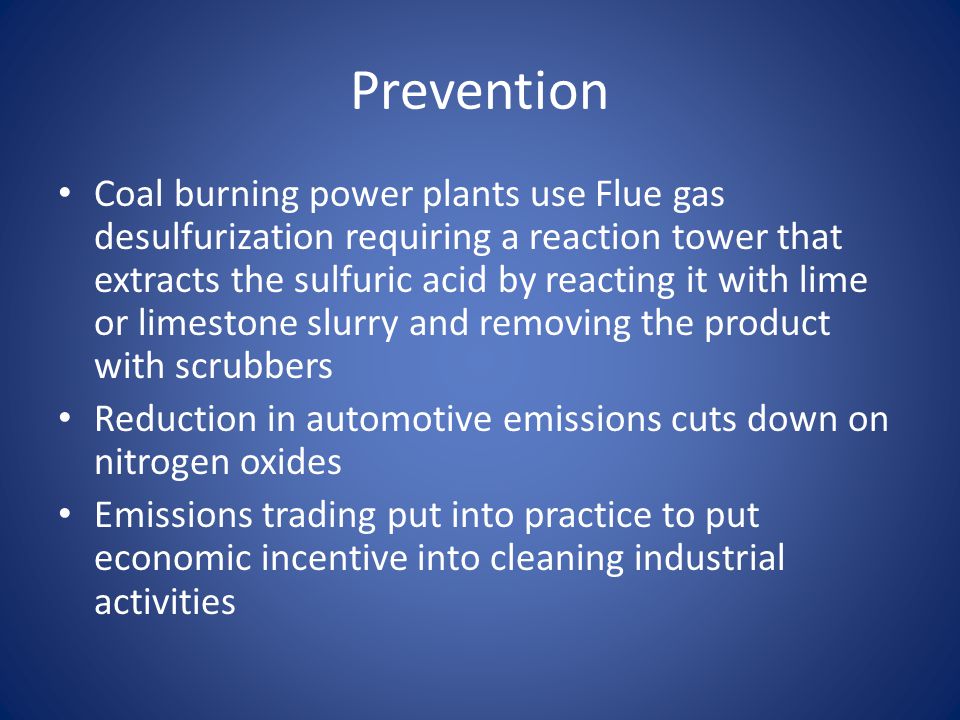 Prevention

• Coal burning power plants use Flue gas desulfurization requiring a reaction tower that extracts the sulfuric acid by reacting it with lime or limestone slurry and removing the product with scrubbers
• Reduction in automotive emissions cuts down on nitrogen oxides
• Emissions trading put into practice to put economic incentive into cleaning industrial activities